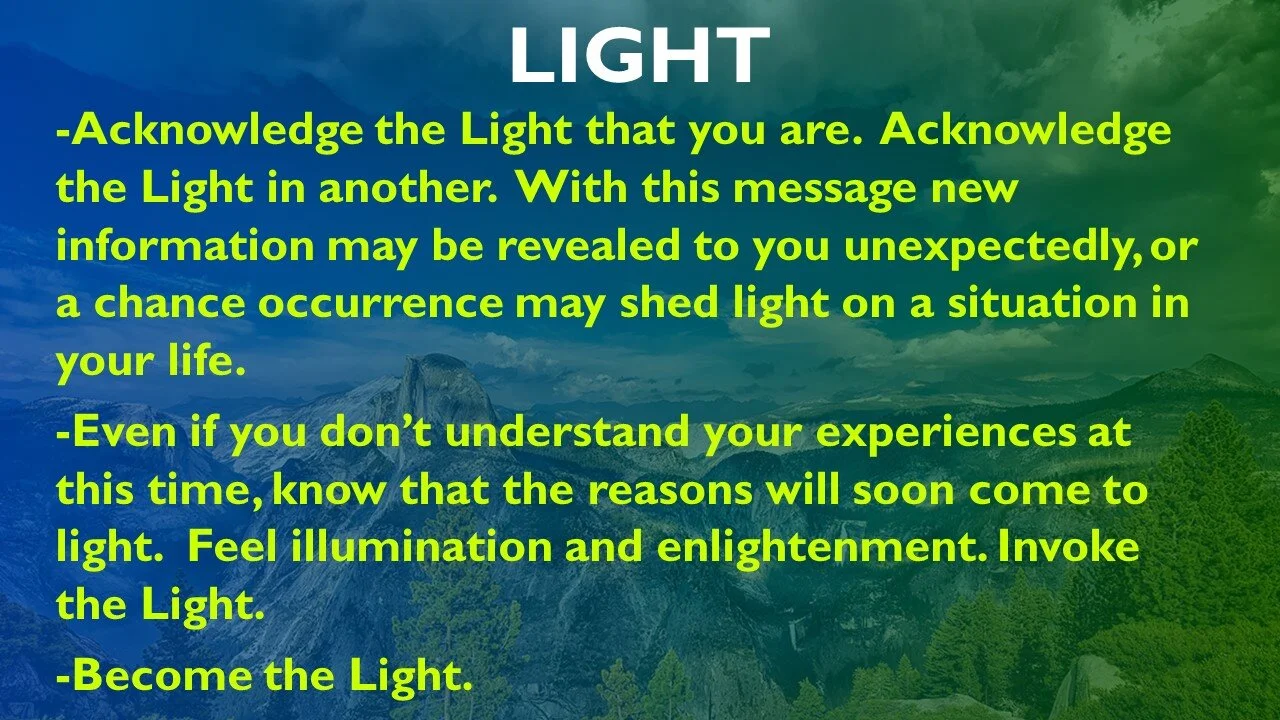 LIGHT

-Acknowledge the Light that you are. Acknowledge the Light in another. With this message new information may be revealed to you unexpectedly, or a chance occurrence may shed light on a situation in your life.

-Even if you don't understand your experiences at this time, know that the reasons will soon come to light. Feel illumination and enlightenment. Invoke the Light.

-Become the Light.